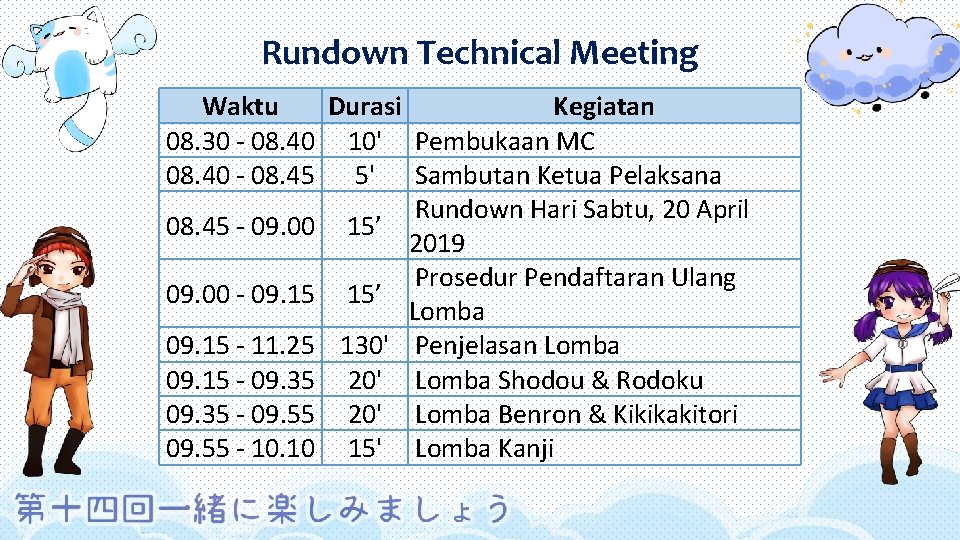 Rundown Technical Meeting

| Waktu | Durasi | Kegiatan |
|---|---|---|
| 08.30 - 08.40 | 10' | Pembukaan MC |
| 08.40 - 08.45 | 5' | Sambutan Ketua Pelaksana |
| 08.45 - 09.00 | 15’ | Rundown Hari Sabtu, 20 April 2019 |
| 09.00 - 09.15 | 15’ | Prosedur Pendaftaran Ulang Lomba |
| 09.15 - 11.25 | 130' | Penjelasan Lomba |
| 09.15 - 09.35 | 20' | Lomba Shodou & Rodoku |
| 09.35 - 09.55 | 20' | Lomba Benron & Kikikakitori |
| 09.55 - 10.10 | 15' | Lomba Kanji |

第十四回一緒に楽しみましょう